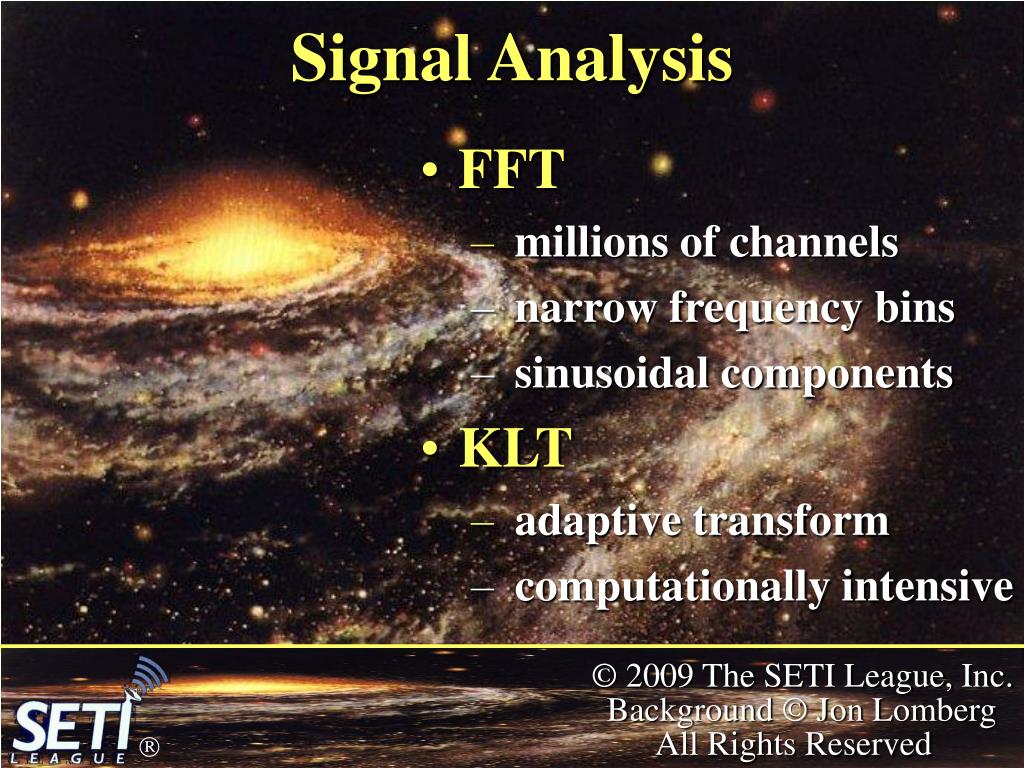 Signal Analysis

• FFT
– millions of channels
– narrow frequency bins
– sinusoidal components

• KLT
– adaptive transform
– computationally intensive

SETI LEAGUE ®

© 2009 The SETI League, Inc.
Background © Jon Lomberg
All Rights Reserved